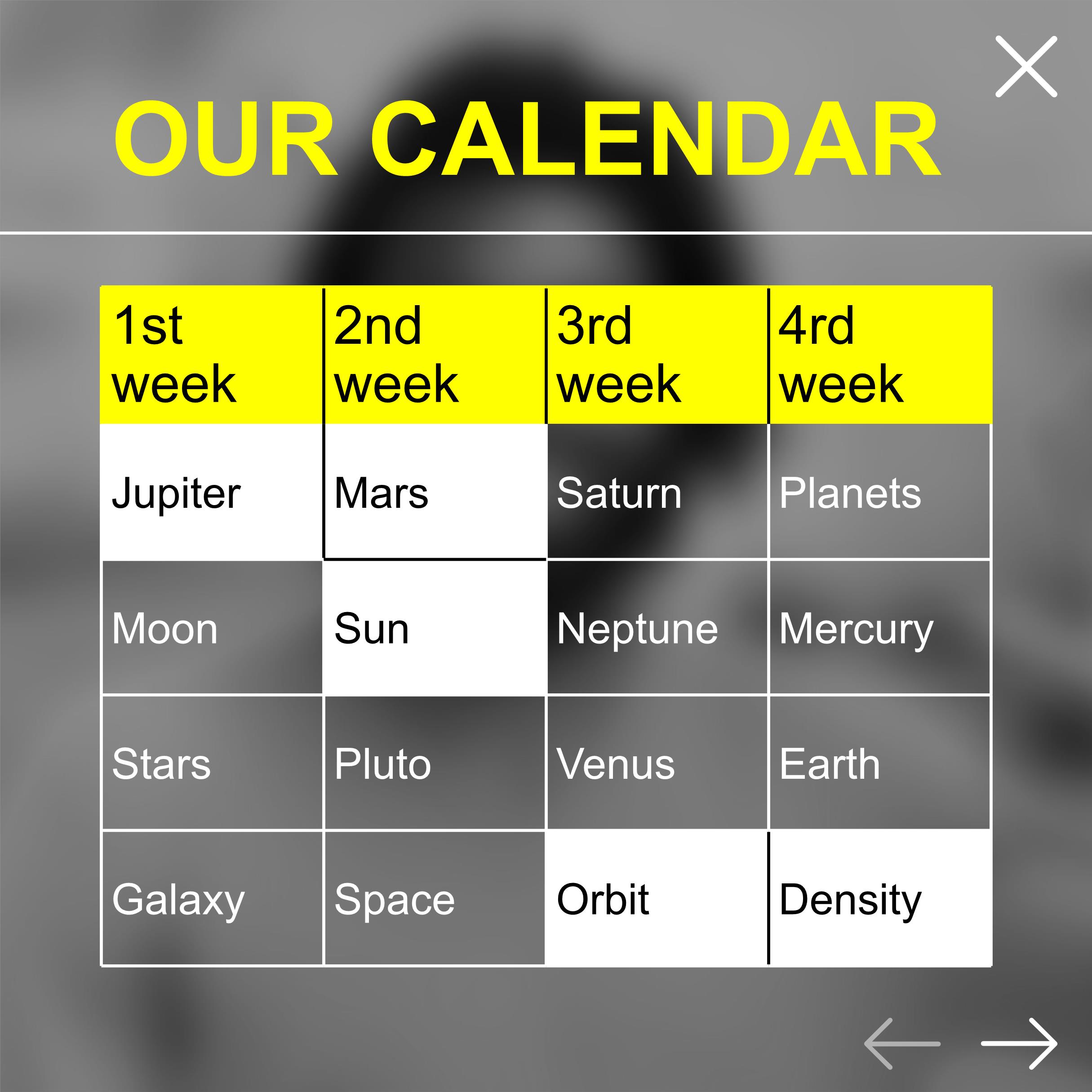 OUR CALENDAR

| 1st week | 2nd week | 3rd week | 4rd week |
|---|---|---|---|
| Jupiter | Mars | Saturn | Planets |
| Moon | Sun | Neptune | Mercury |
| Stars | Pluto | Venus | Earth |
| Galaxy | Space | Orbit | Density |